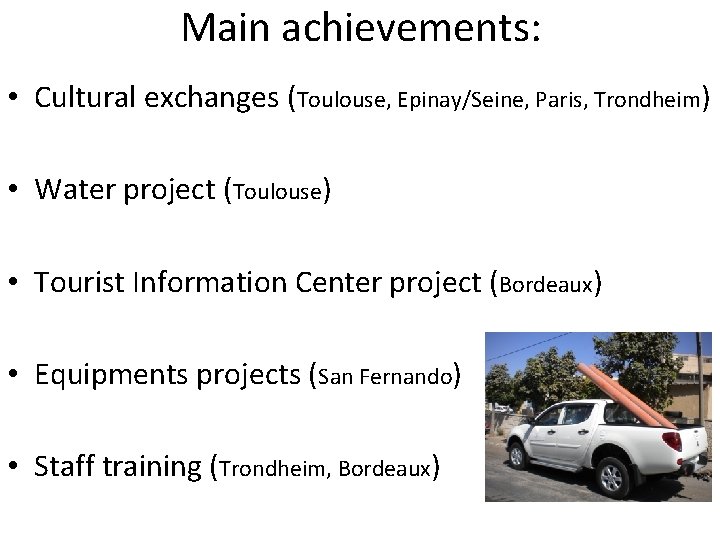 Main achievements:

• Cultural exchanges (Toulouse, Epinay/Seine, Paris, Trondheim)

• Water project (Toulouse)

• Tourist Information Center project (Bordeaux)

• Equipments projects (San Fernando)

• Staff training (Trondheim, Bordeaux)